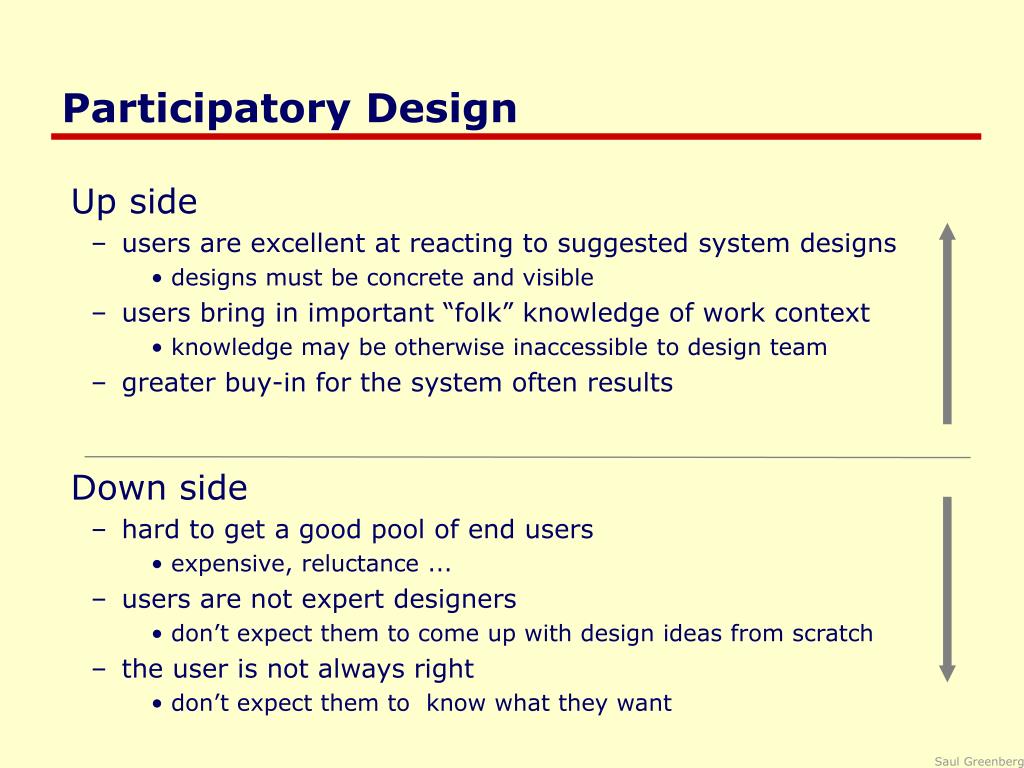 Participatory Design

Up side

– users are excellent at reacting to suggested system designs

• designs must be concrete and visible

– users bring in important “folk” knowledge of work context

• knowledge may be otherwise inaccessible to design team

– greater buy-in for the system often results

Down side

– hard to get a good pool of end users

• expensive, reluctance ...

– users are not expert designers

• don’t expect them to come up with design ideas from scratch

– the user is not always right

• don’t expect them to know what they want

Saul Greenberg